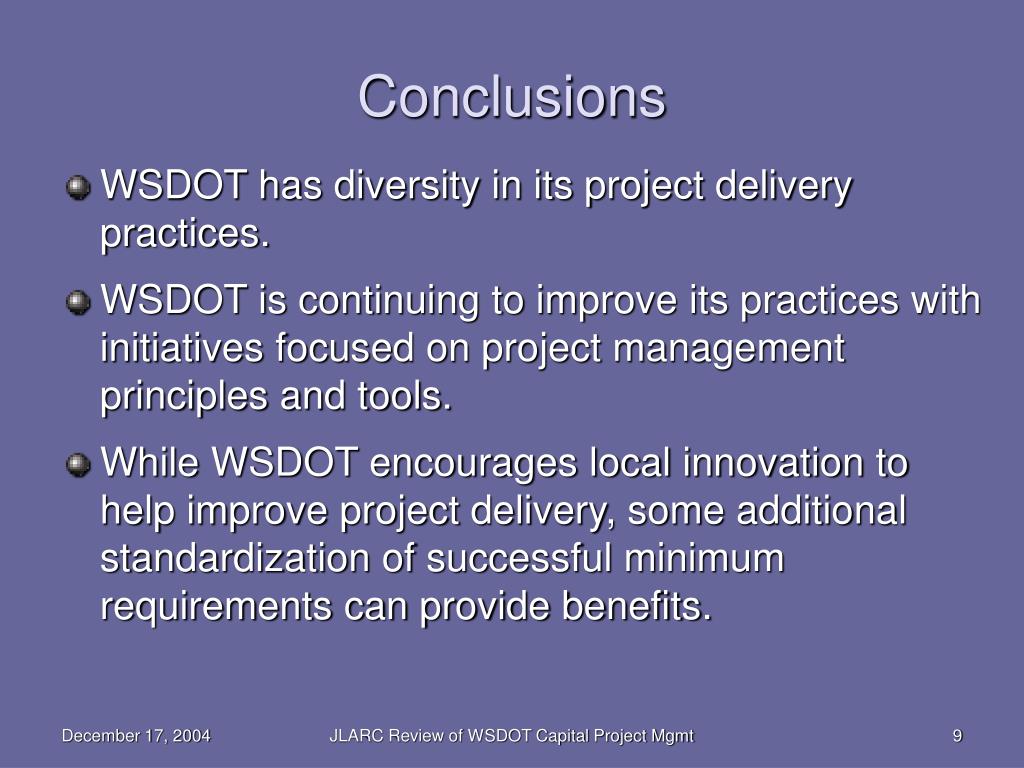 Conclusions

WSDOT has diversity in its project delivery practices.

WSDOT is continuing to improve its practices with initiatives focused on project management principles and tools.

While WSDOT encourages local innovation to help improve project delivery, some additional standardization of successful minimum requirements can provide benefits.

December 17, 2004

JLARC Review of WSDOT Capital Project Mgmt

9